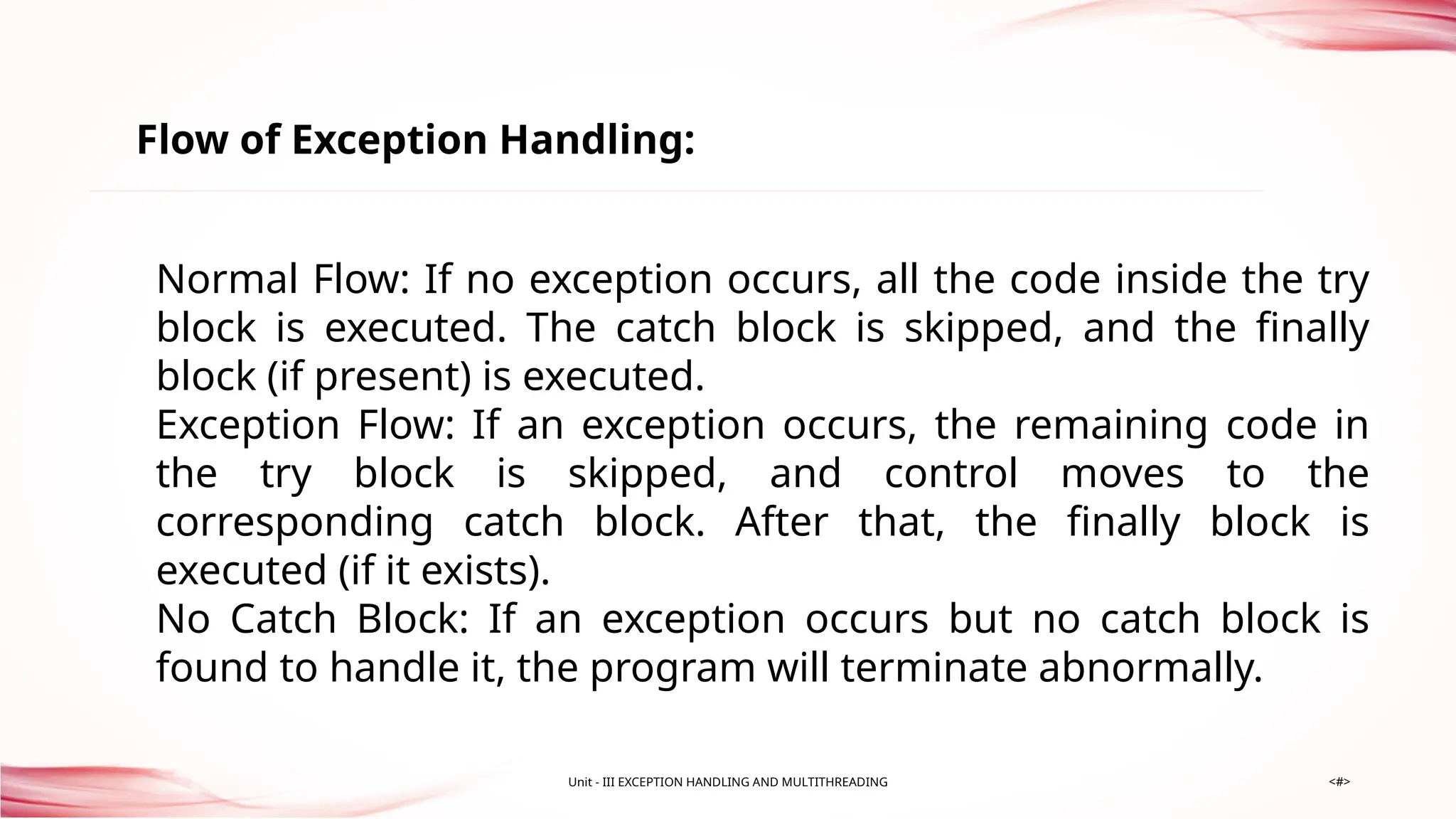 Flow of Exception Handling:

Normal Flow: If no exception occurs, all the code inside the try block is executed. The catch block is skipped, and the finally block (if present) is executed.

Exception Flow: If an exception occurs, the remaining code in the try block is skipped, and control moves to the corresponding catch block. After that, the finally block is executed (if it exists).

No Catch Block: If an exception occurs but no catch block is found to handle it, the program will terminate abnormally.

Unit - III EXCEPTION HANDLING AND MULTITHREADING

<#>